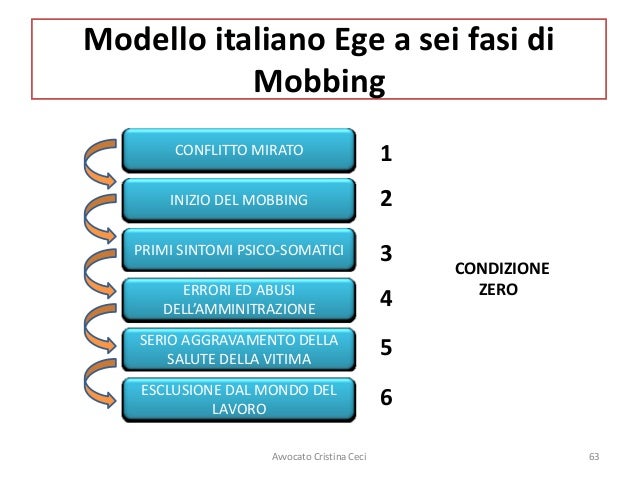 Modello italiano Ege a sei fasi di Mobbing

CONFLITTO MIRATO 1

INIZIO DEL MOBBING 2

PRIMI SINTOMI PSICO-SOMATICI 3

ERRORI ED ABUSI DELL'AMMINITRAZIONE 4

SERIO AGGRAVAMENTO DELLA SALUTE DELLA VITIMA 5

ESCLUSIONE DAL MONDO DEL LAVORO 6

CONDIZIONE ZERO

Avvocato Cristina Ceci

63